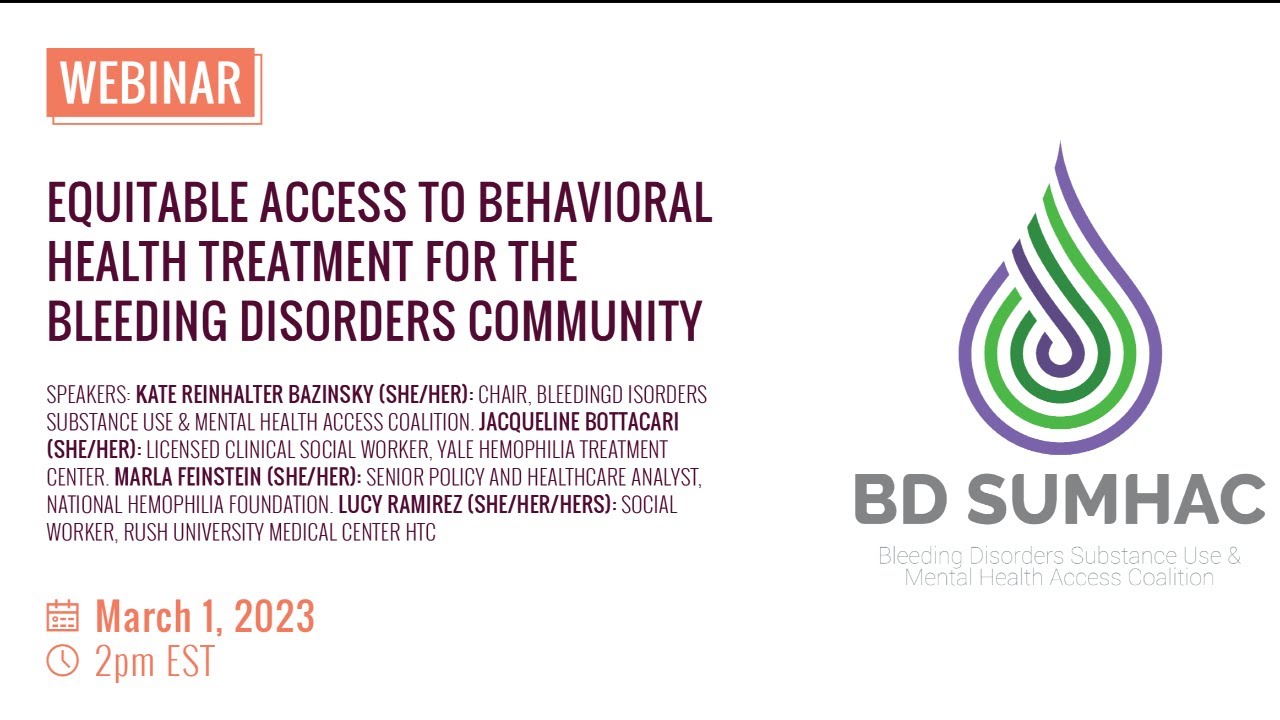 WEBINAR

EQUITABLE ACCESS TO BEHAVIORAL HEALTH TREATMENT FOR THE BLEEDING DISORDERS COMMUNITY

SPEAKERS: KATE REINHALTER BAZINSKY (SHE/HER): CHAIR, BLEEDINGD ISORDERS SUBSTANCE USE & MENTAL HEALTH ACCESS COALITION. JACQUELINE BOTTACARI (SHE/HER): LICENSED CLINICAL SOCIAL WORKER, YALE HEMOPHILIA TREATMENT CENTER. MARLA FEINSTEIN (SHE/HER): SENIOR POLICY AND HEALTHCARE ANALYST, NATIONAL HEMOPHILIA FOUNDATION. LUCY RAMIREZ (SHE/HER/HERS): SOCIAL WORKER, RUSH UNIVERSITY MEDICAL CENTER HTC

March 1, 2023
2pm EST

BD SUMHAC
Bleeding Disorders Substance Use & Mental Health Access Coalition